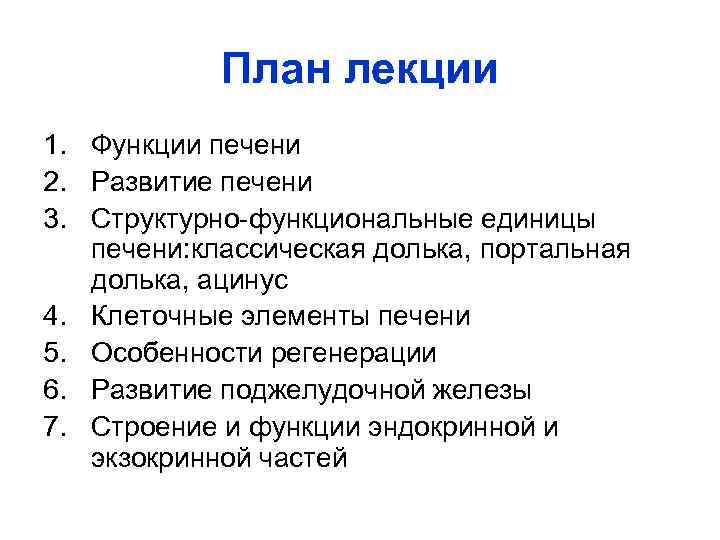 План лекции

1. Функции печени
2. Развитие печени
3. Структурно-функциональные единицы печени:классическая долька, портальная долька, ацинус
4. Клеточные элементы печени
5. Особенности регенерации
6. Развитие поджелудочной железы
7. Строение и функции эндокринной и экзокринной частей